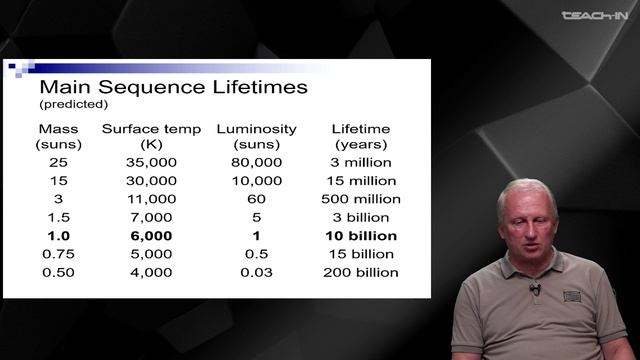 TEACH-IN

Main Sequence Lifetimes
(predicted)

| Mass (suns) | Surface temp (K) | Luminosity (suns) | Lifetime (years) |
|---|---|---|---|
| 25 | 35,000 | 80,000 | 3 million |
| 15 | 30,000 | 10,000 | 15 million |
| 3 | 11,000 | 60 | 500 million |
| 1.5 | 7,000 | 5 | 3 billion |
| **1.0** | **6,000** | **1** | **10 billion** |
| 0.75 | 5,000 | 0.5 | 15 billion |
| 0.50 | 4,000 | 0.03 | 200 billion |